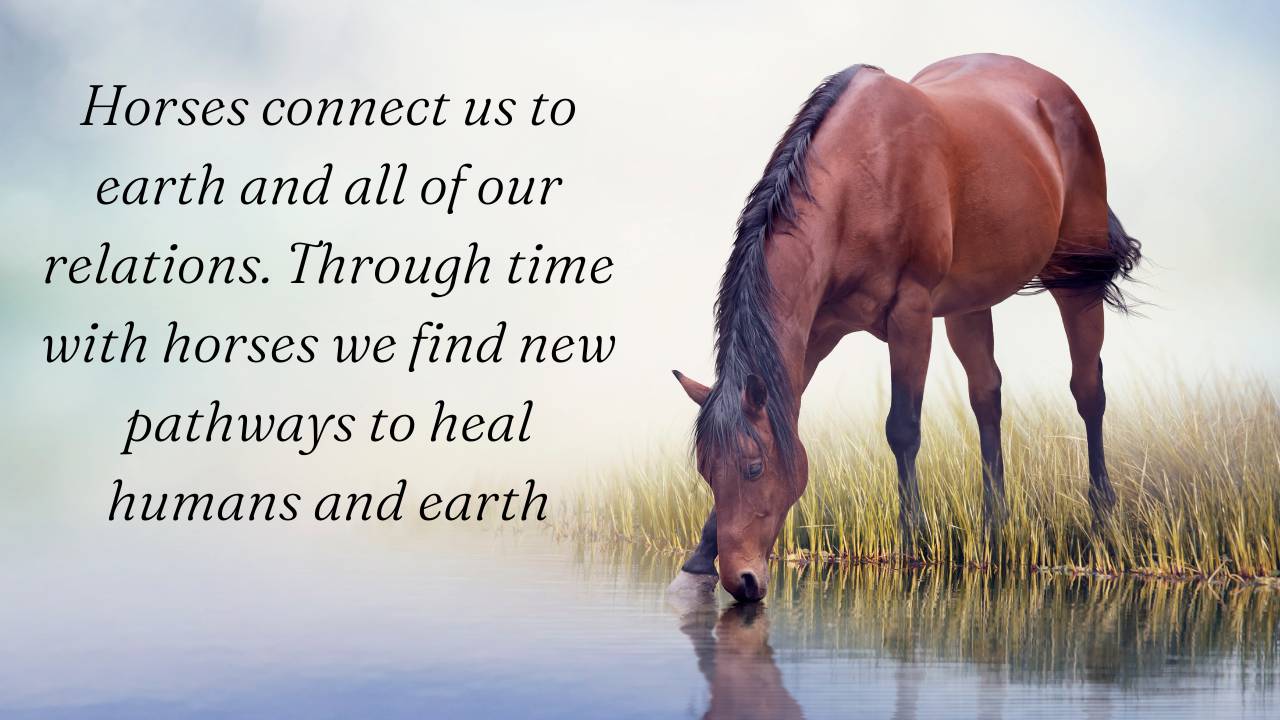 Horses connect us to earth and all of our relations. Through time with horses we find new pathways to heal humans and earth